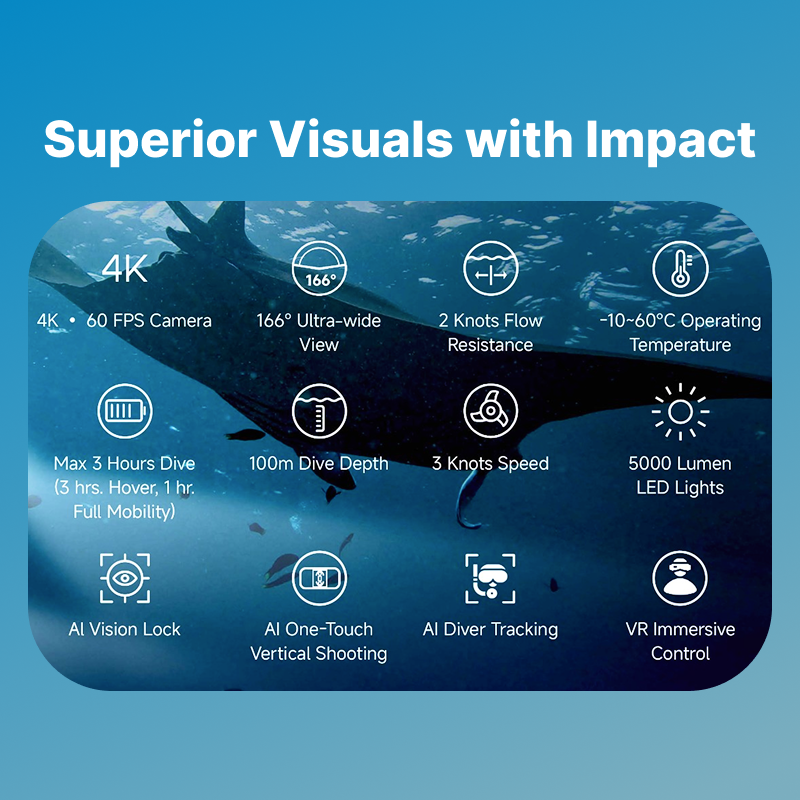 Superior Visuals with Impact

4K

4K • 60 FPS Camera

166°

166° Ultra-wide View

2 Knots Flow Resistance

-10~60°C Operating Temperature

Max 3 Hours Dive (3 hrs. Hover, 1 hr. Full Mobility)

100m Dive Depth

3 Knots Speed

5000 Lumen LED Lights

AI Vision Lock

AI One-Touch Vertical Shooting

AI Diver Tracking

VR Immersive Control